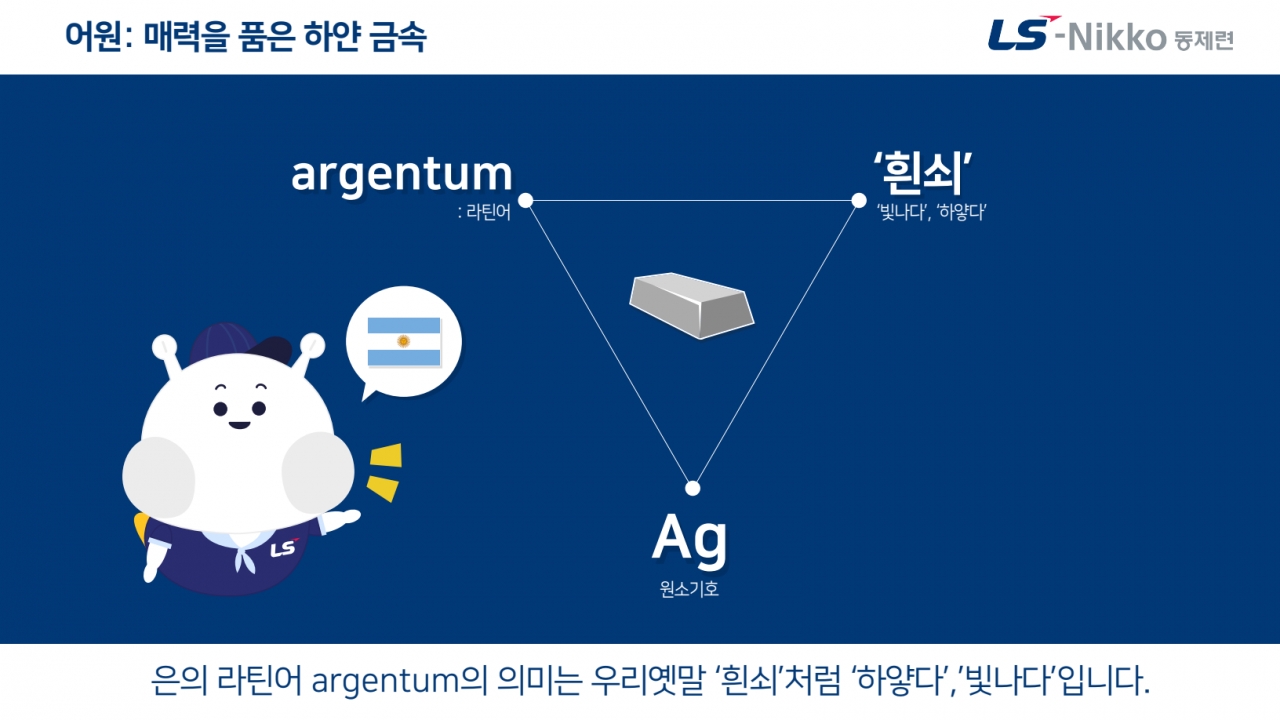 어원: 매력을 품은 하얀 금속

LS-Nikko 동제련

argentum
: 라틴어

'흰쇠'
'빛나다', '하얗다'

Ag
원소기호

LS

은의 라틴어 argentum의 의미는 우리옛말 '흰쇠'처럼 '하얗다','빛나다'입니다.